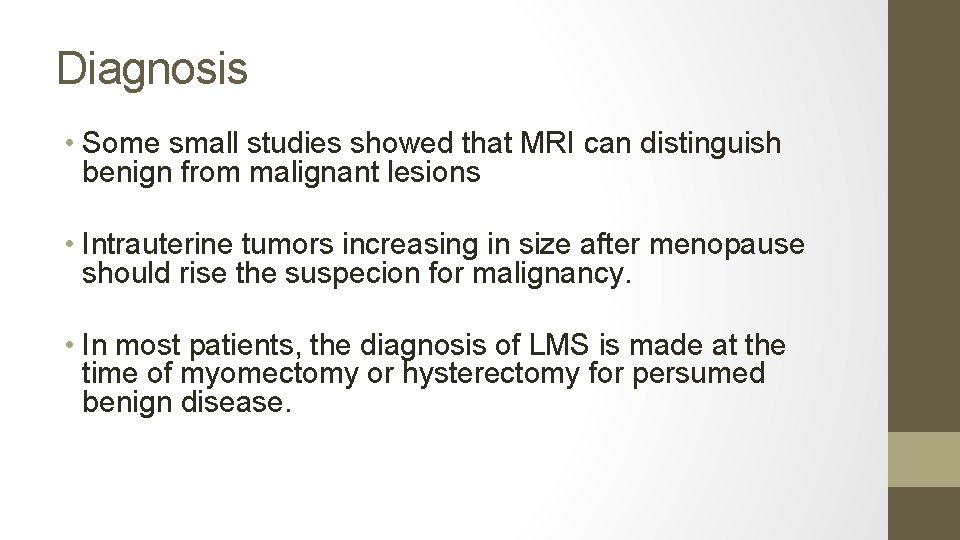 Diagnosis

• Some small studies showed that MRI can distinguish benign from malignant lesions

• Intrauterine tumors increasing in size after menopause should rise the suspecion for malignancy.

• In most patients, the diagnosis of LMS is made at the time of myomectomy or hysterectomy for persumed benign disease.